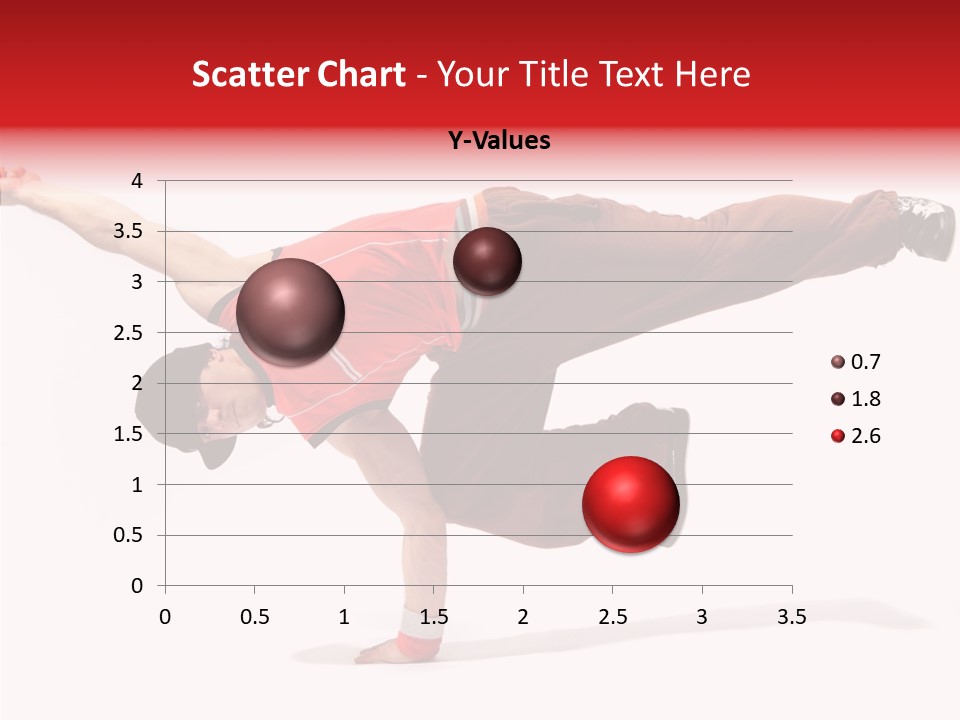 Scatter Chart - Your Title Text Here

Y-Values

4
3.5
3
2.5
2
1.5
1
0.5
0

0 0.5 1 1.5 2 2.5 3 3.5

0.7
1.8
2.6